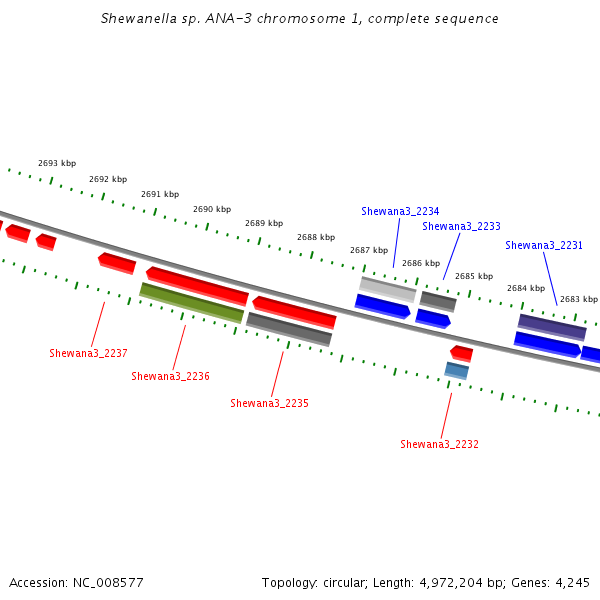 Shewanella sp. ANA-3 chromosome 1, complete sequence

2693 kbp
2692 kbp
2691 kbp
2690 kbp
2689 kbp
2688 kbp
2687 kbp
2686 kbp
2685 kbp
2684 kbp
2683 kbp

Shewana3_2234
Shewana3_2233
Shewana3_2231

Shewana3_2237
Shewana3_2236
Shewana3_2235
Shewana3_2232

Accession: NC_008577

Topology: circular; Length: 4,972,204 bp; Genes: 4,245